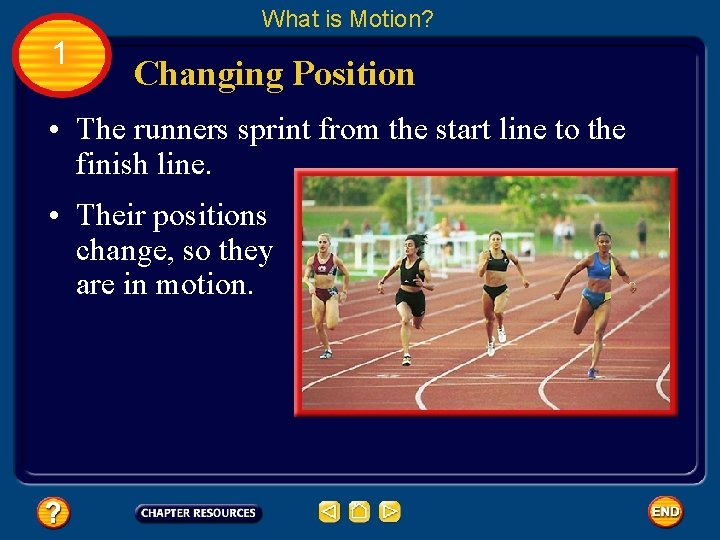 What is Motion?

1

Changing Position

• The runners sprint from the start line to the finish line.

• Their positions change, so they are in motion.

?

CHAPTER RESOURCES

END